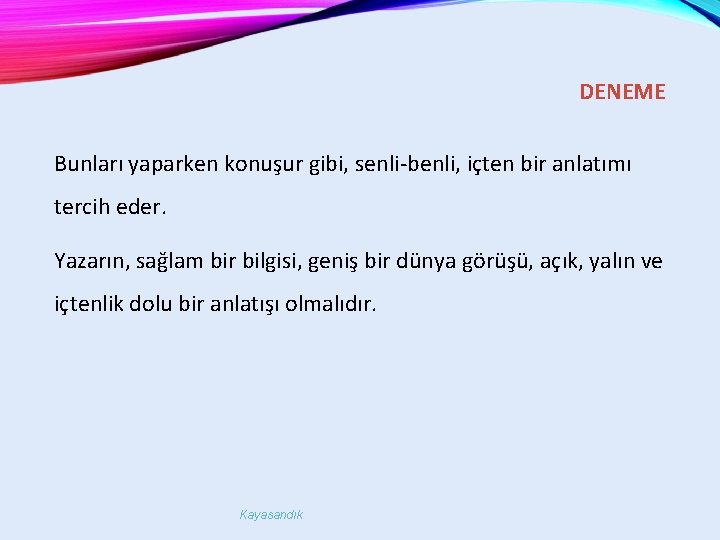 DENEME

Bunları yaparken konuşur gibi, senli-benli, içten bir anlatımı tercih eder.

Yazarın, sağlam bir bilgisi, geniş bir dünya görüşü, açık, yalın ve içtenlik dolu bir anlatışı olmalıdır.

Kayasandık